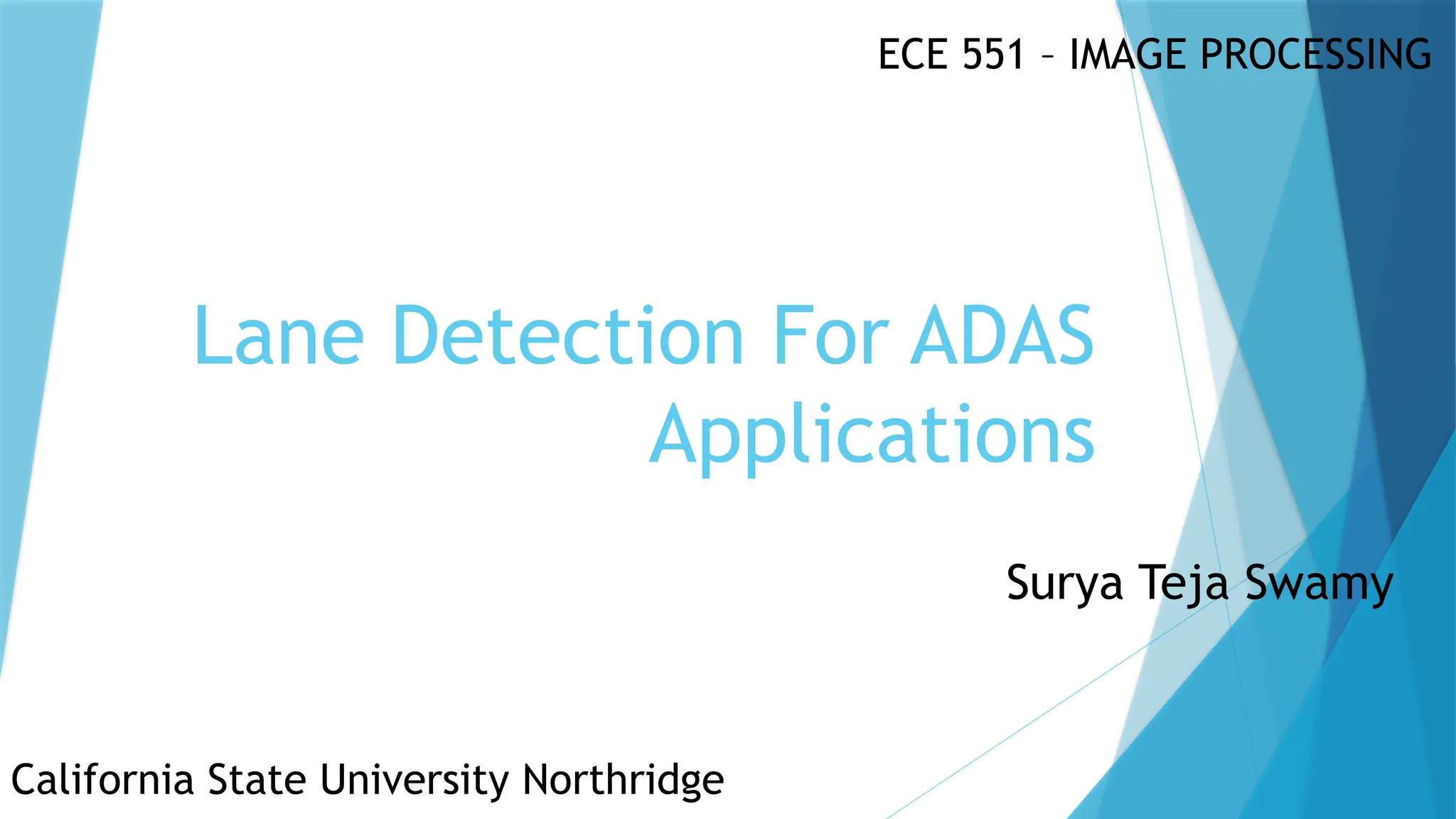 ECE 551 – IMAGE PROCESSING

Lane Detection For ADAS Applications

Surya Teja Swamy

California State University Northridge